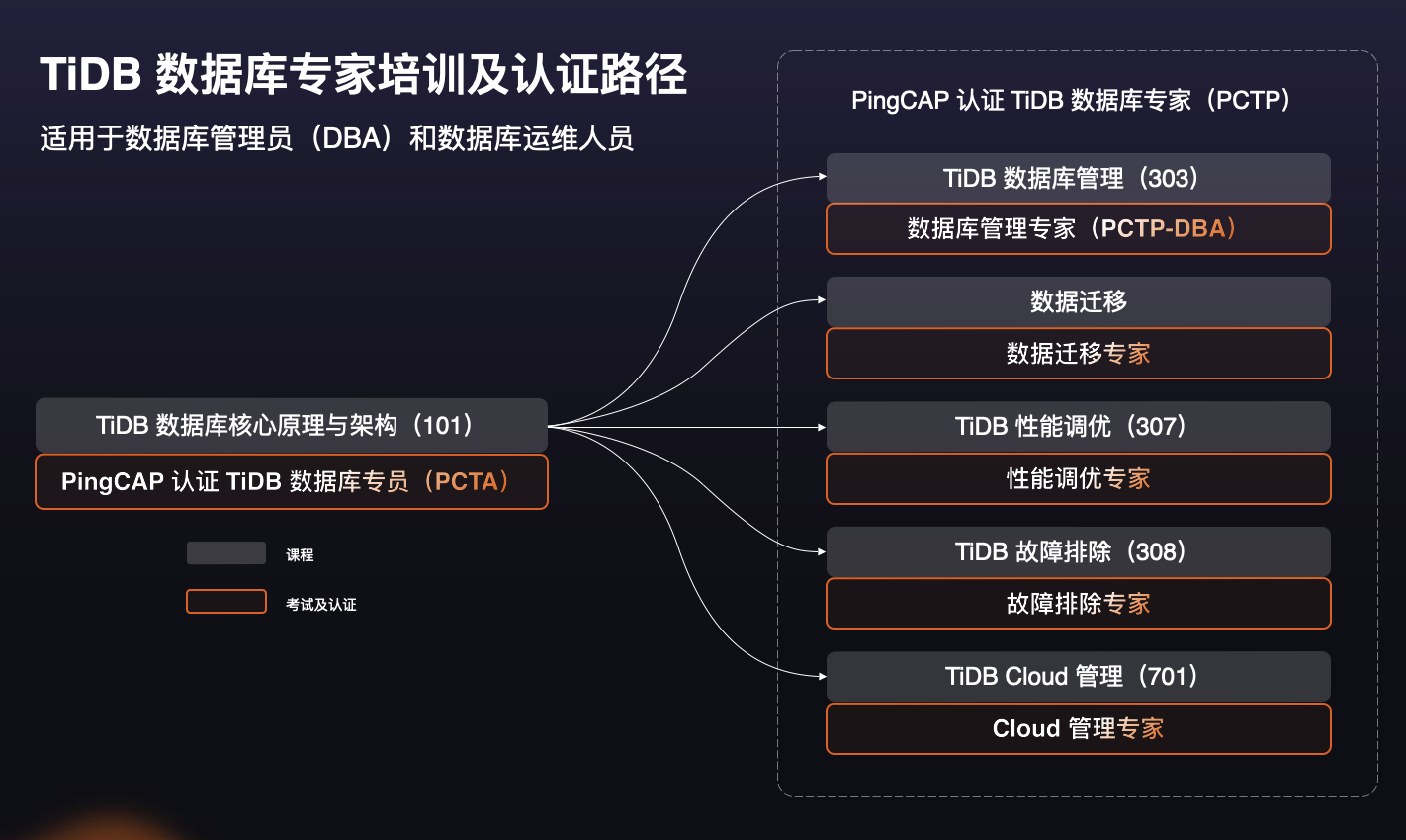 TiDB 数据库专家培训及认证路径

适用于数据库管理员（DBA）和数据库运维人员

TiDB 数据库核心原理与架构（101）

PingCAP 认证 TiDB 数据库专员（PCTA）

课程

考试及认证

PingCAP 认证 TiDB 数据库专家（PCTP）

TiDB 数据库管理（303）

数据库管理专家（PCTP-DBA）

数据迁移

数据迁移专家

TiDB 性能调优（307）

性能调优专家

TiDB 故障排除（308）

故障排除专家

TiDB Cloud 管理（701）

Cloud 管理专家